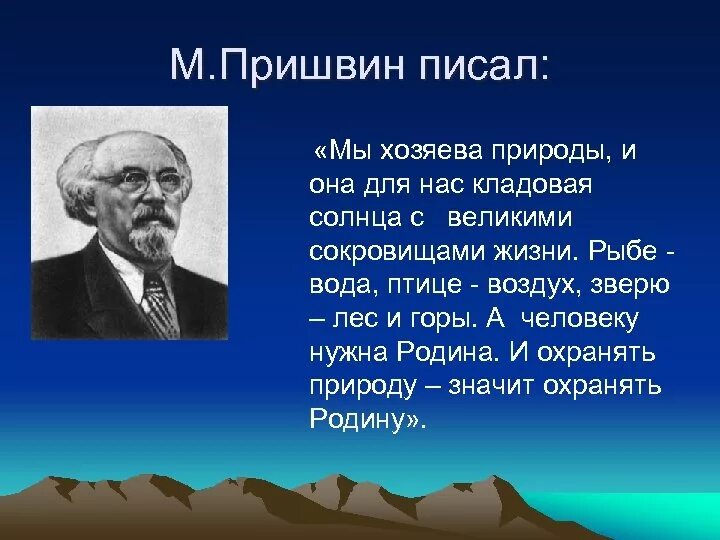 М.Пришвин писал:

«Мы хозяева природы, и она для нас кладовая солнца с великими сокровищами жизни. Рыбе - вода, птице - воздух, зверю – лес и горы. А человеку нужна Родина. И охранять природу – значит охранять Родину».